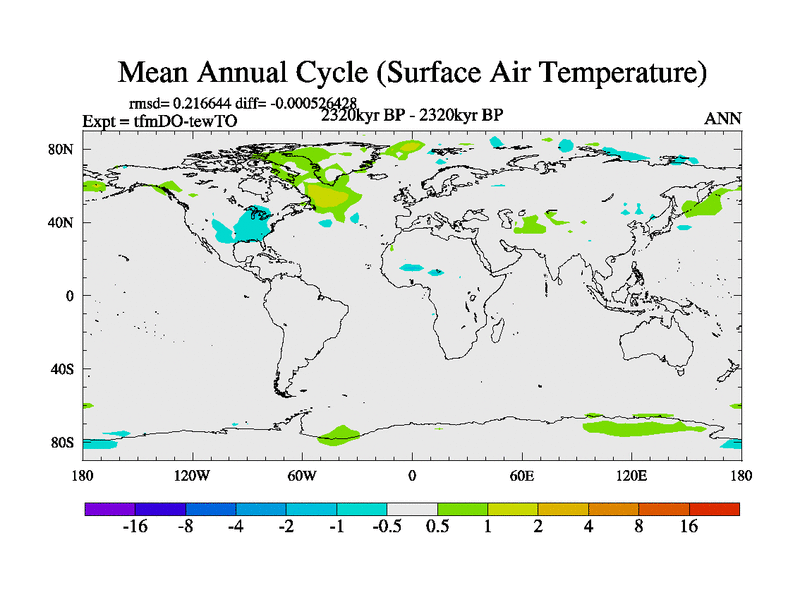 Mean Annual Cycle (Surface Air Temperature)

rmsd= 0.216644 diff= -0.000526428
Expt = tfmDO-tewTO
2320kyr BP - 2320kyr BP
ANN

80N
40N
0
40S
80S

180
120W
60W
0
60E
120E
180

-16
-8
-4
-2
-1
-0.5
0.5
1
2
4
8
16